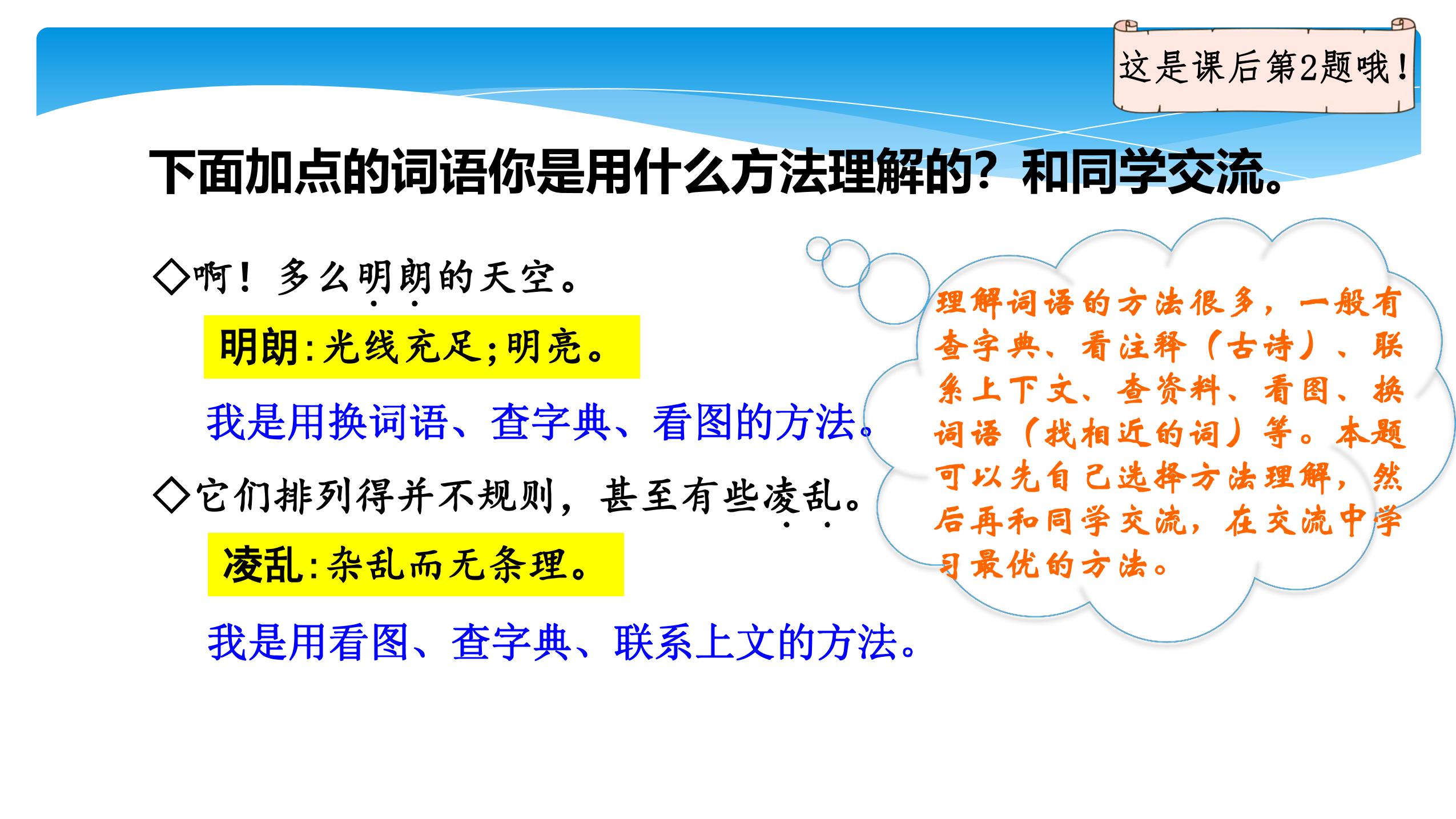 这是课后第2题哦！

下面加点的词语你是用什么方法理解的？和同学交流。

◇啊！多么明朗的天空。

明朗：光线充足；明亮。

我是用换词语、查字典、看图的方法。

◇它们排列得并不规则，甚至有些凌乱。

凌乱：杂乱而无条理。

我是用看图、查字典、联系上文的方法。

理解词语的方法很多，一般有查字典、看注释（古诗）、联系上下文、查资料、看图、换词语（找相近的词）等。本题可以先自己选择方法理解，然后再和同学交流，在交流中学习最优的方法。